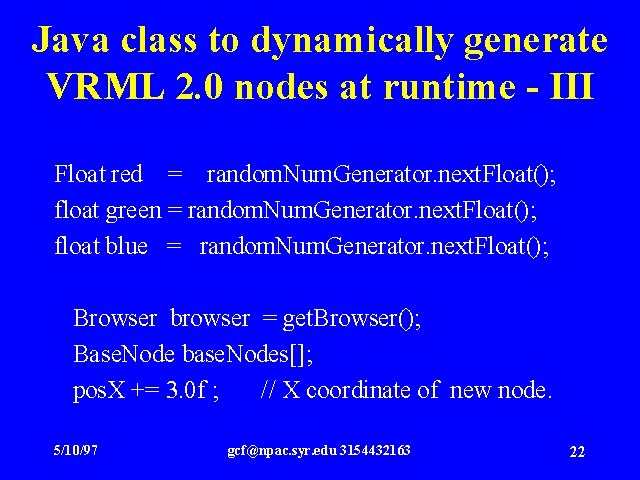 Java class to dynamically generate VRML 2.0 nodes at runtime - III

Float red = randomNumGenerator.nextFloat();
float green = randomNumGenerator.nextFloat();
float blue = randomNumGenerator.nextFloat();

Browser browser = getBrowser();
BaseNode baseNodes[];
posX += 3.0f ; // X coordinate of new node.

5/10/97

gcf@npac.syr.edu 3154432163

22